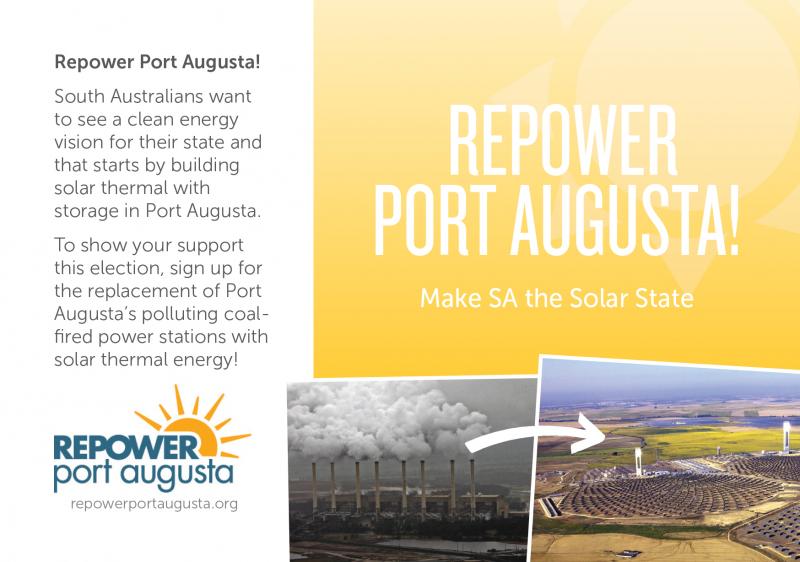 Repower Port Augusta!

South Australians want to see a clean energy vision for their state and that starts by building solar thermal with storage in Port Augusta.

To show your support this election, sign up for the replacement of Port Augusta's polluting coal-fired power stations with solar thermal energy!

REPOWER port augusta

repowerportaugusta.org

REPOWER PORT AUGUSTA!

Make SA the Solar State